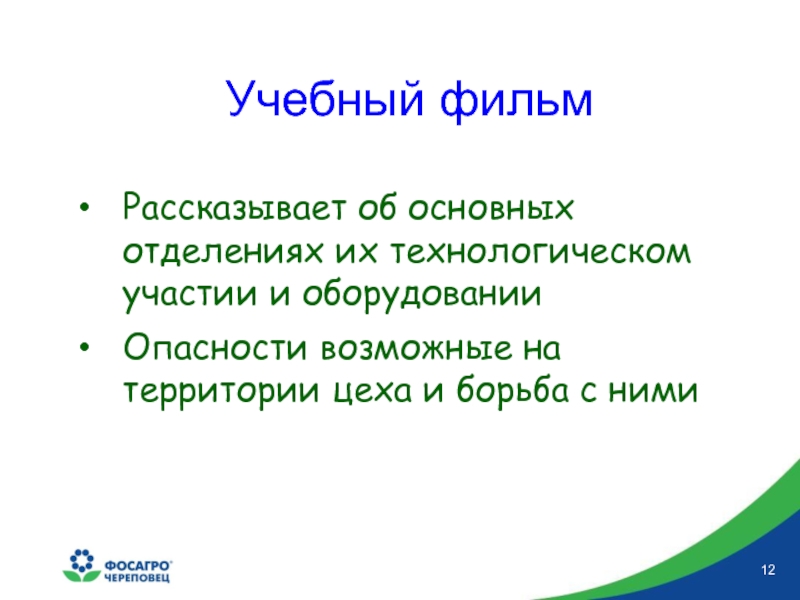 Учебный фильм

• Рассказывает об основных отделениях их технологическом участии и оборудовании

• Опасности возможные на территории цеха и борьба с ними

ФОСАГРО ЧЕРЕПОВЕЦ

12